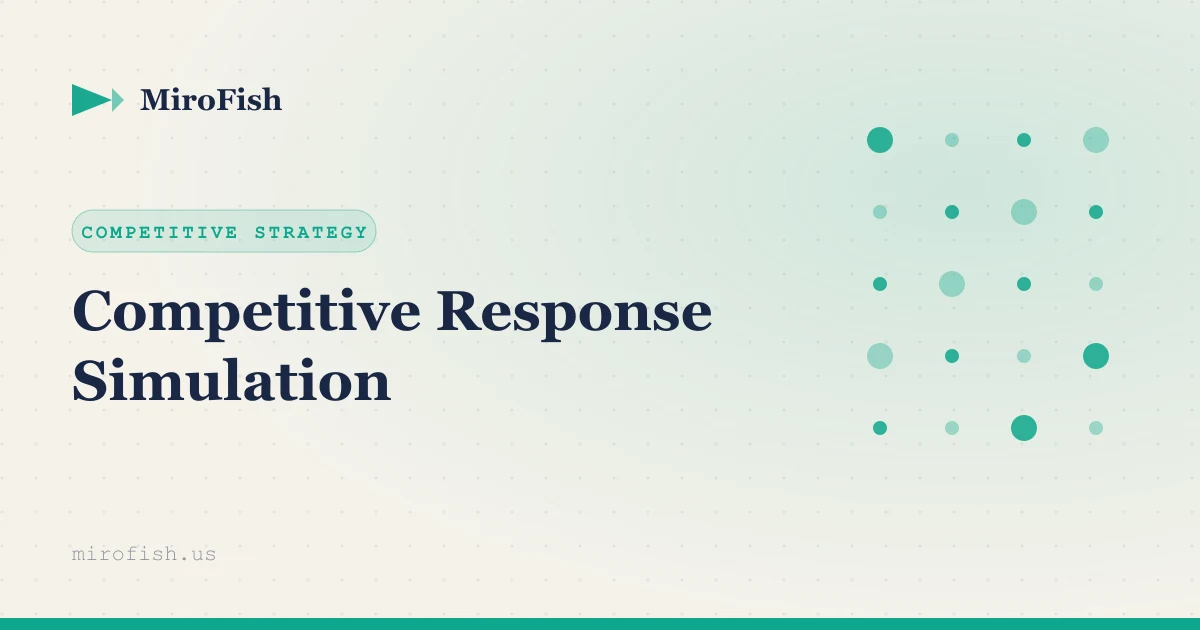 MiroFish

COMPETITIVE STRATEGY

Competitive Response Simulation

mirofish.us